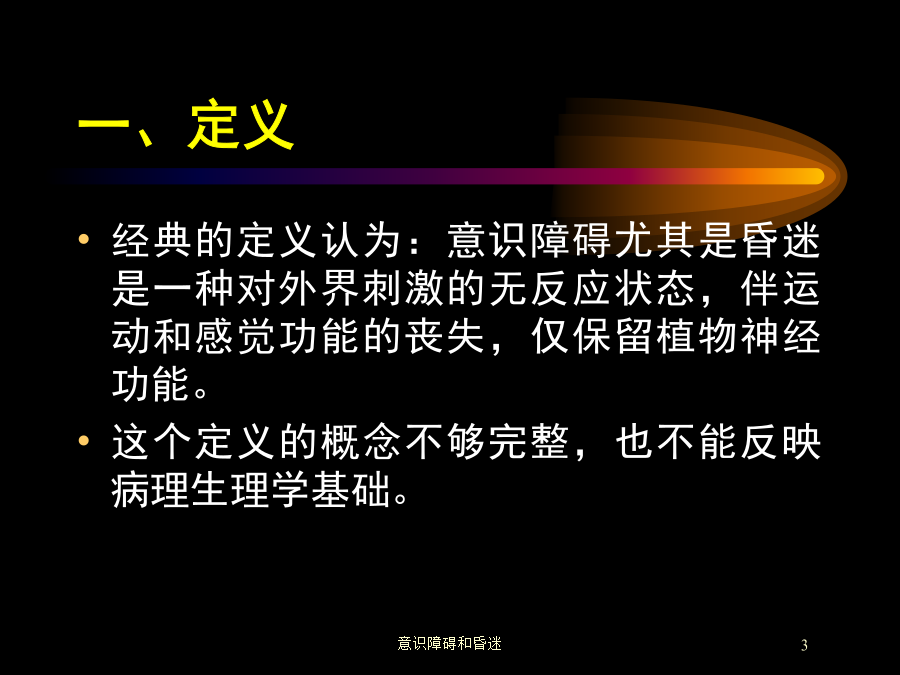 一、定义

• 经典的定义认为：意识障碍尤其是昏迷是一种对外界刺激的无反应状态，伴运动和感觉功能的丧失，仅保留植物神经功能。

• 这个定义的概念不够完整，也不能反映病理生理学基础。

意识障碍和昏迷

3